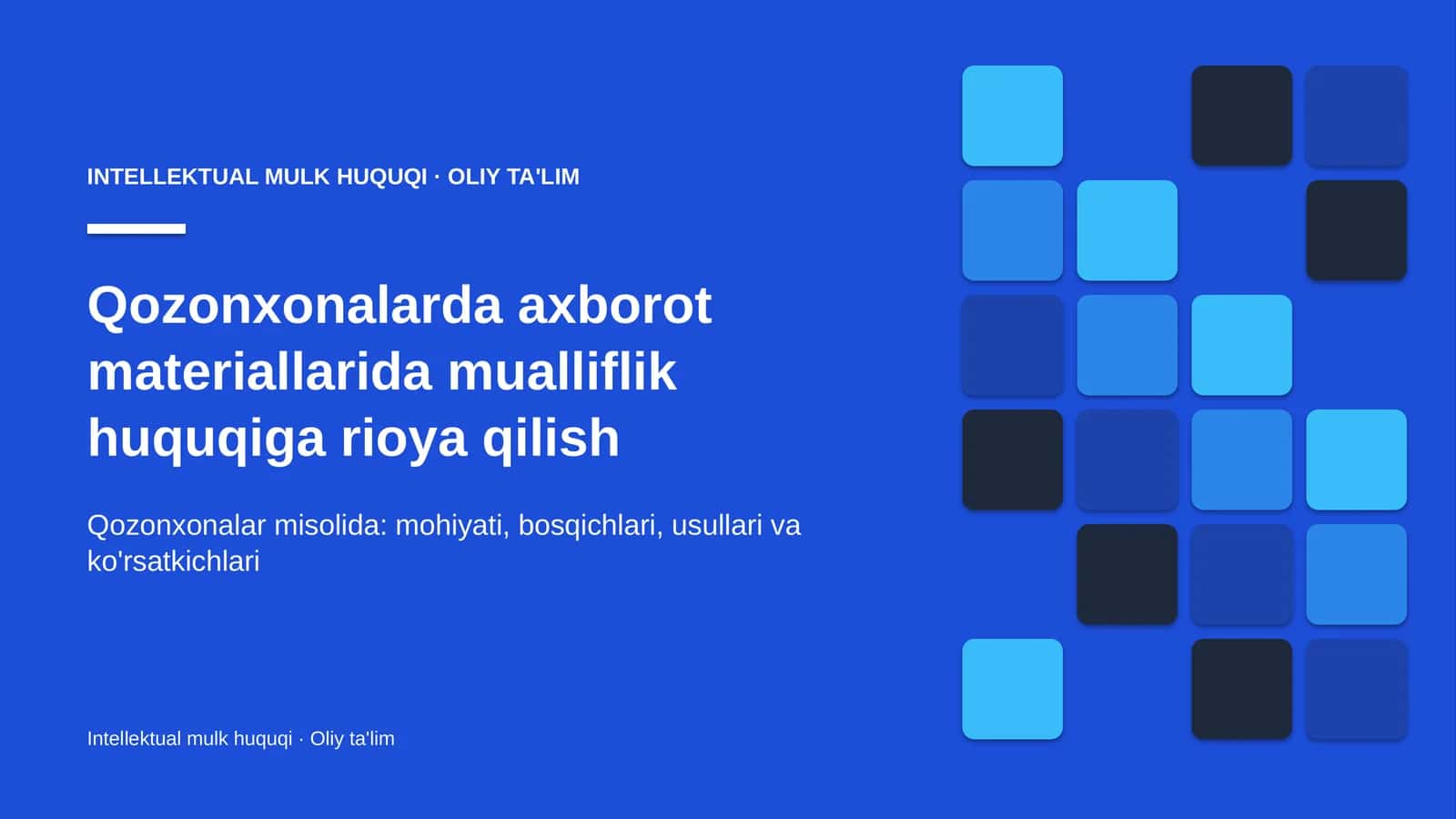 INTELLEKTUAL MULK HUQUQI · OLIY TA'LIM

Qozonxonalarda axborot materiallarida mualliflik huquqiga rioya qilish

Qozonxonalar misolida: mohiyati, bosqichlari, usullari va ko'rsatkichlari

Intellektual mulk huquqi · Oliy ta'lim